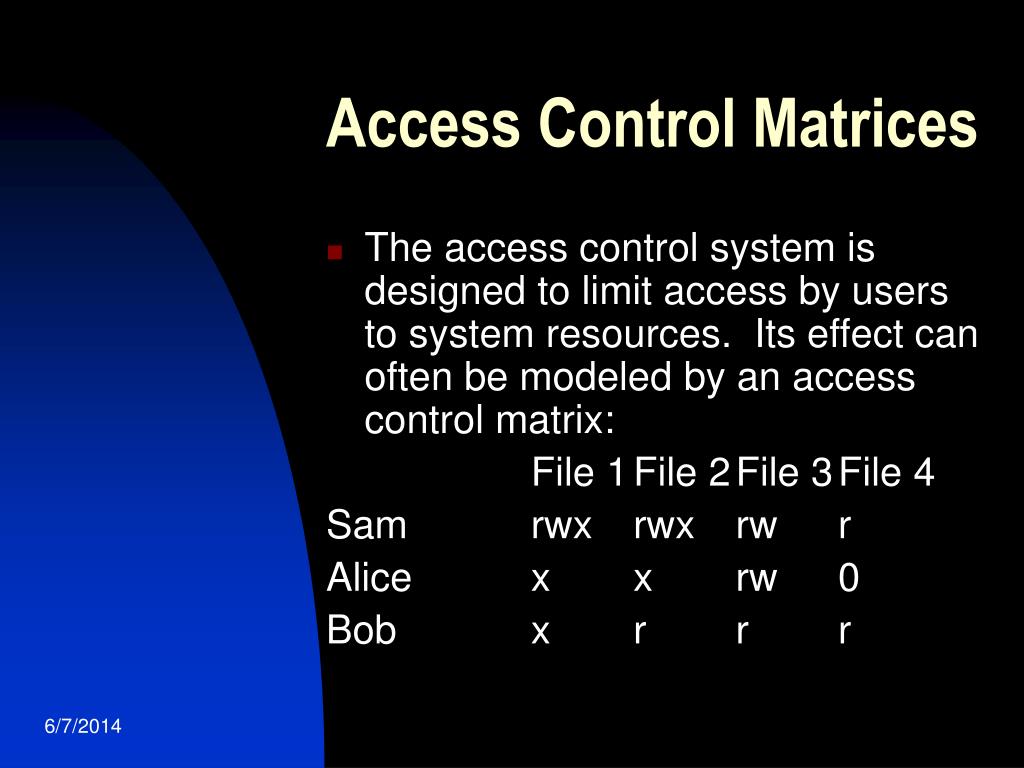 Access Control Matrices

The access control system is designed to limit access by users to system resources. Its effect can often be modeled by an access control matrix:

| | File 1 | File 2 | File 3 | File 4 |
|---|---|---|---|---|
| Sam | rwx | rwx | rw | r |
| Alice | x | x | rw | 0 |
| Bob | x | r | r | r |

6/7/2014